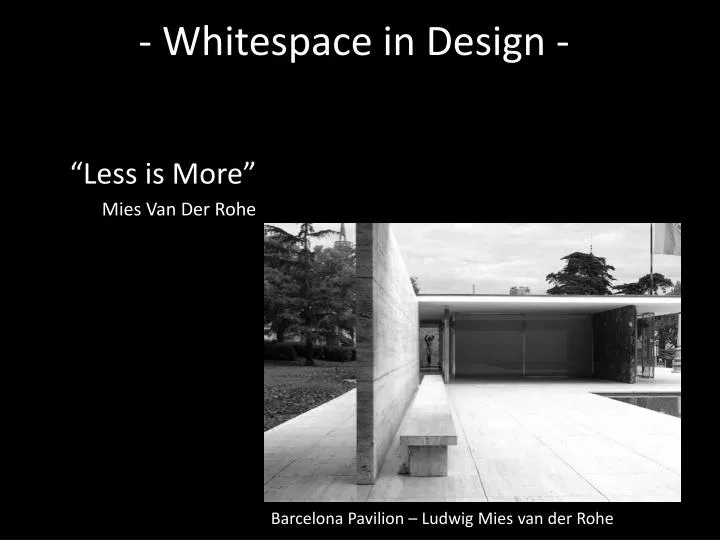 - Whitespace in Design -

“Less is More”
Mies Van Der Rohe

Barcelona Pavilion – Ludwig Mies van der Rohe